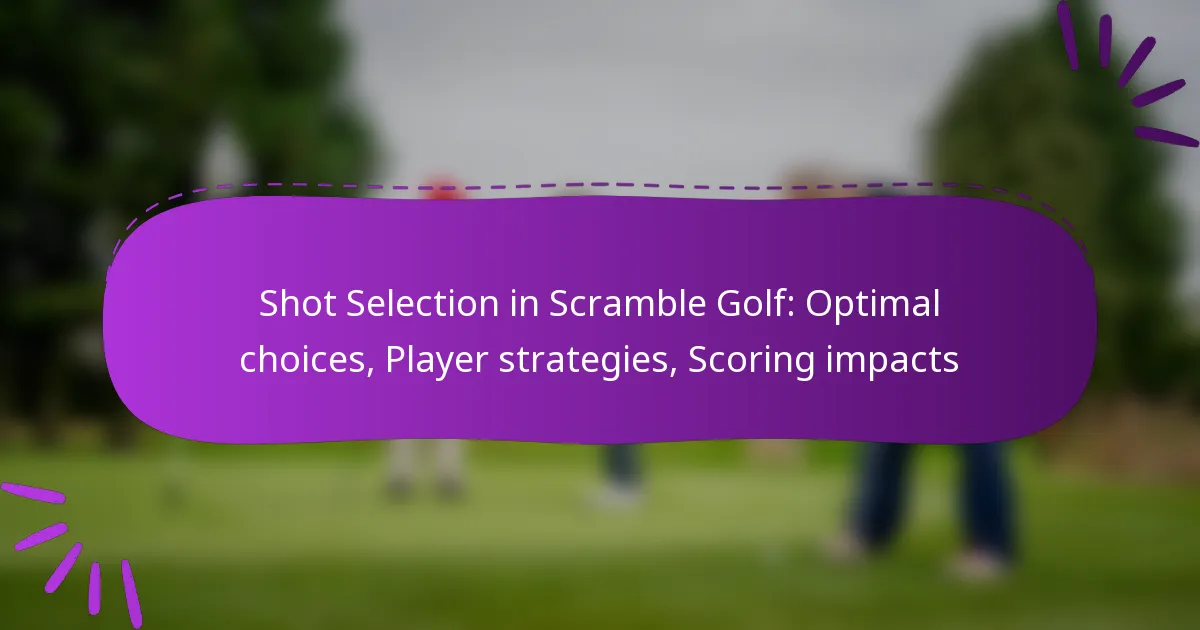 Shot Selection in Scramble Golf: Optimal choices, Player strategies, Scoring impacts